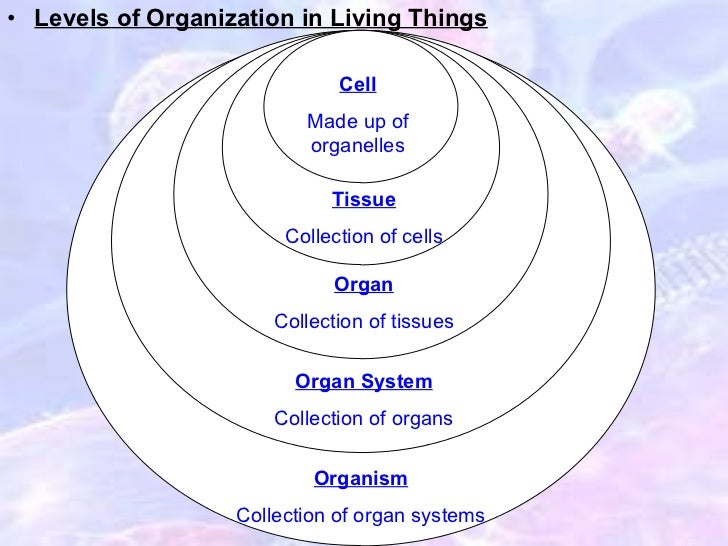 • Levels of Organization in Living Things

Cell

Made up of organelles

Tissue

Collection of cells

Organ

Collection of tissues

Organ System

Collection of organs

Organism

Collection of organ systems